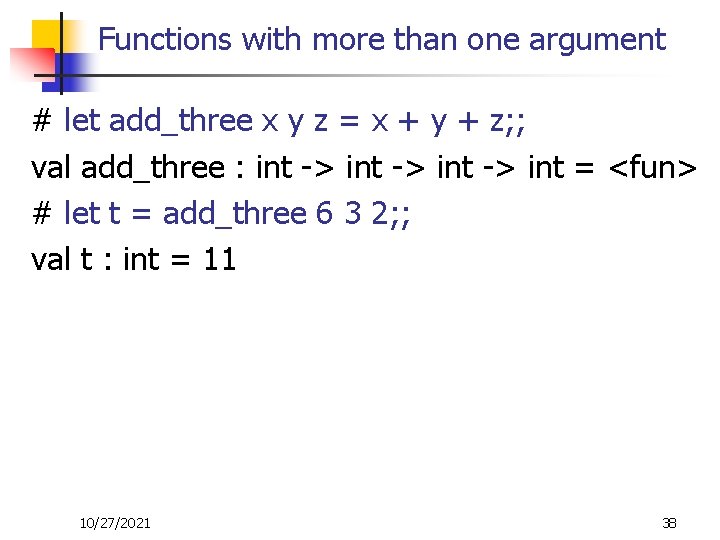 Functions with more than one argument

# let add_three x y z = x + y + z;;

val add_three : int -> int -> int -> int = <fun>

# let t = add_three 6 3 2;;

val t : int = 11

10/27/2021

38